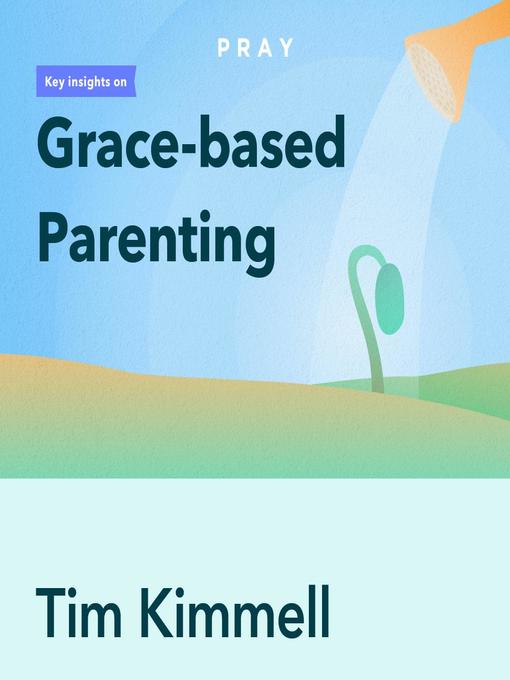 PRAY

Key insights on

Grace-based Parenting

Tim Kimmell